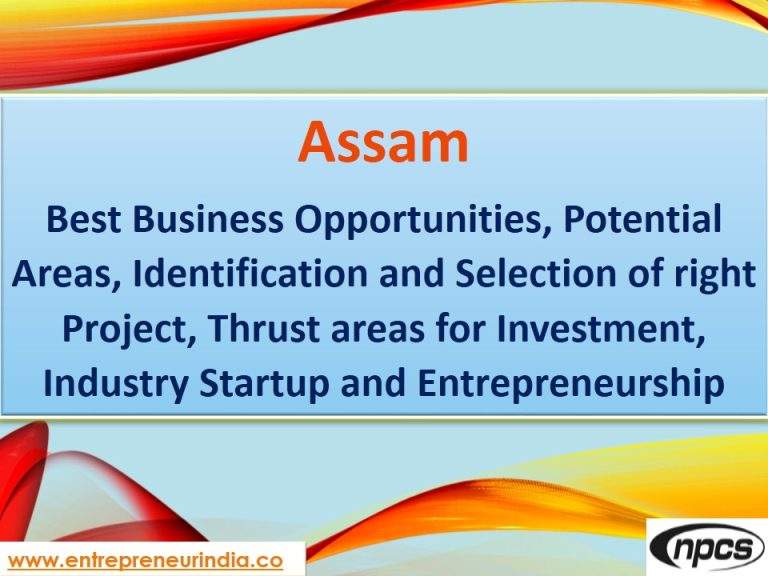 Assam

Best Business Opportunities, Potential Areas, Identification and Selection of right Project, Thrust areas for Investment, Industry Startup and Entrepreneurship

www.entrepreneurindia.co

npcs